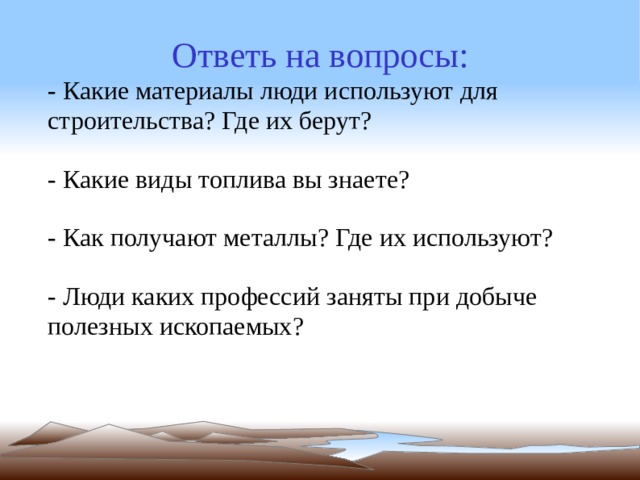 Ответь на вопросы:

- Какие материалы люди используют для строительства? Где их берут?

- Какие виды топлива вы знаете?

- Как получают металлы? Где их используют?

- Люди каких профессий заняты при добыче полезных ископаемых?